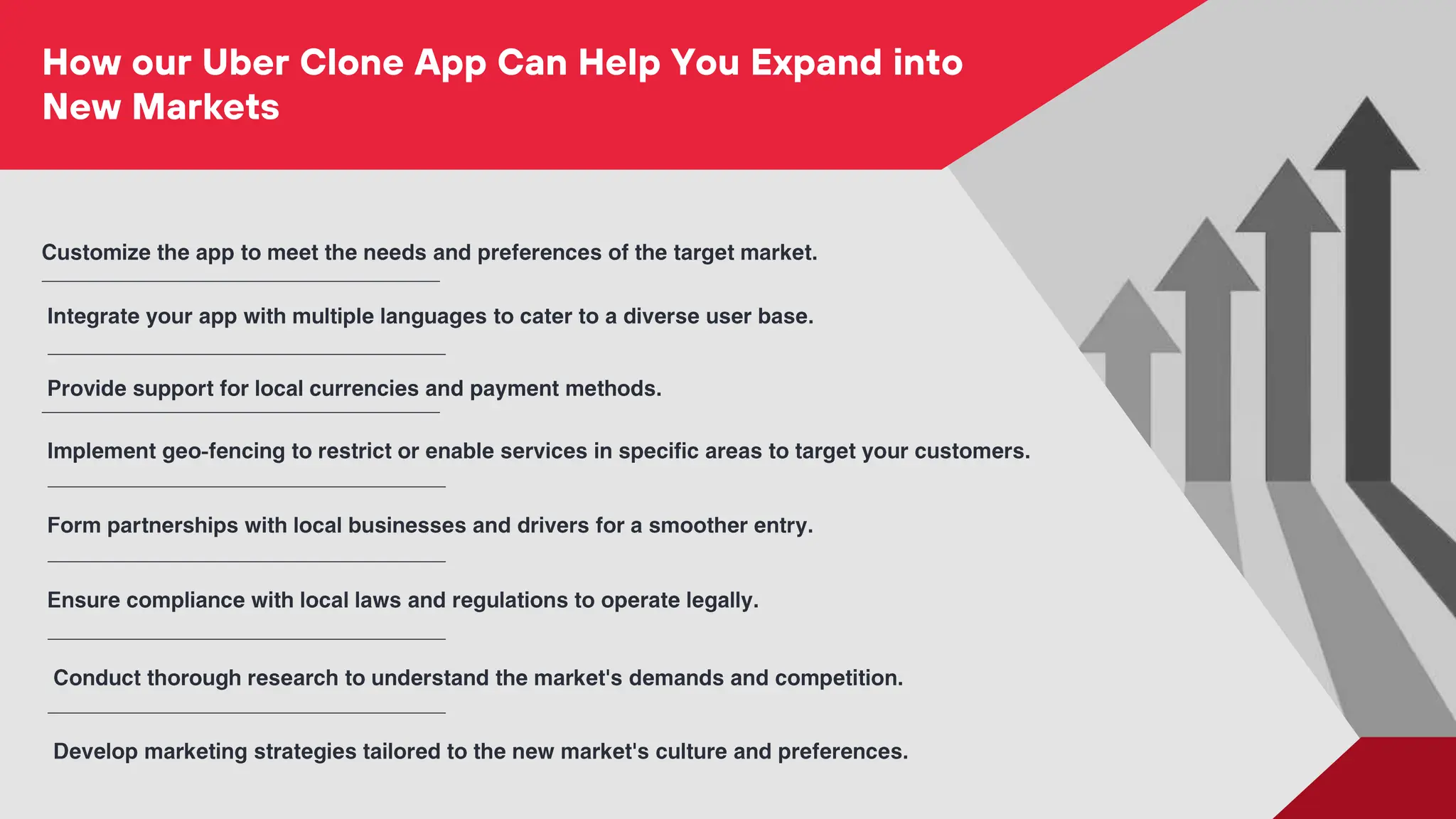 How our Uber Clone App Can Help You Expand into New Markets

Customize the app to meet the needs and preferences of the target market.

Integrate your app with multiple languages to cater to a diverse user base.

Provide support for local currencies and payment methods.

Implement geo-fencing to restrict or enable services in specific areas to target your customers.

Form partnerships with local businesses and drivers for a smoother entry.

Ensure compliance with local laws and regulations to operate legally.

Conduct thorough research to understand the market's demands and competition.

Develop marketing strategies tailored to the new market's culture and preferences.